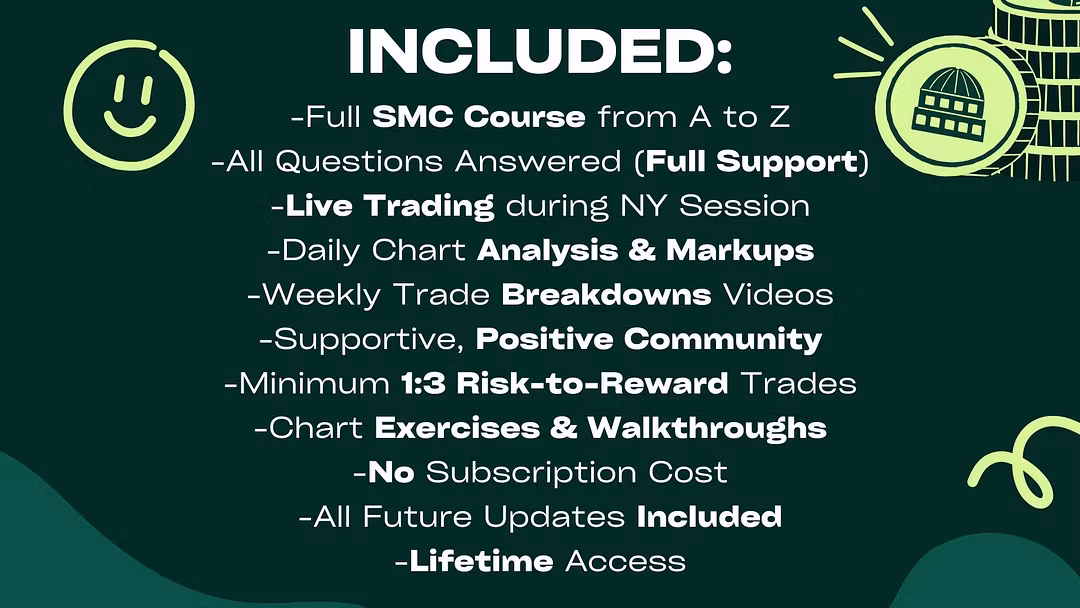 INCLUDED:

-Full SMC Course from A to Z
-All Questions Answered (Full Support)
-Live Trading during NY Session
-Daily Chart Analysis & Markups
-Weekly Trade Breakdowns Videos
-Supportive, Positive Community
-Minimum 1:3 Risk-to-Reward Trades
-Chart Exercises & Walkthroughs
-No Subscription Cost
-All Future Updates Included
-Lifetime Access